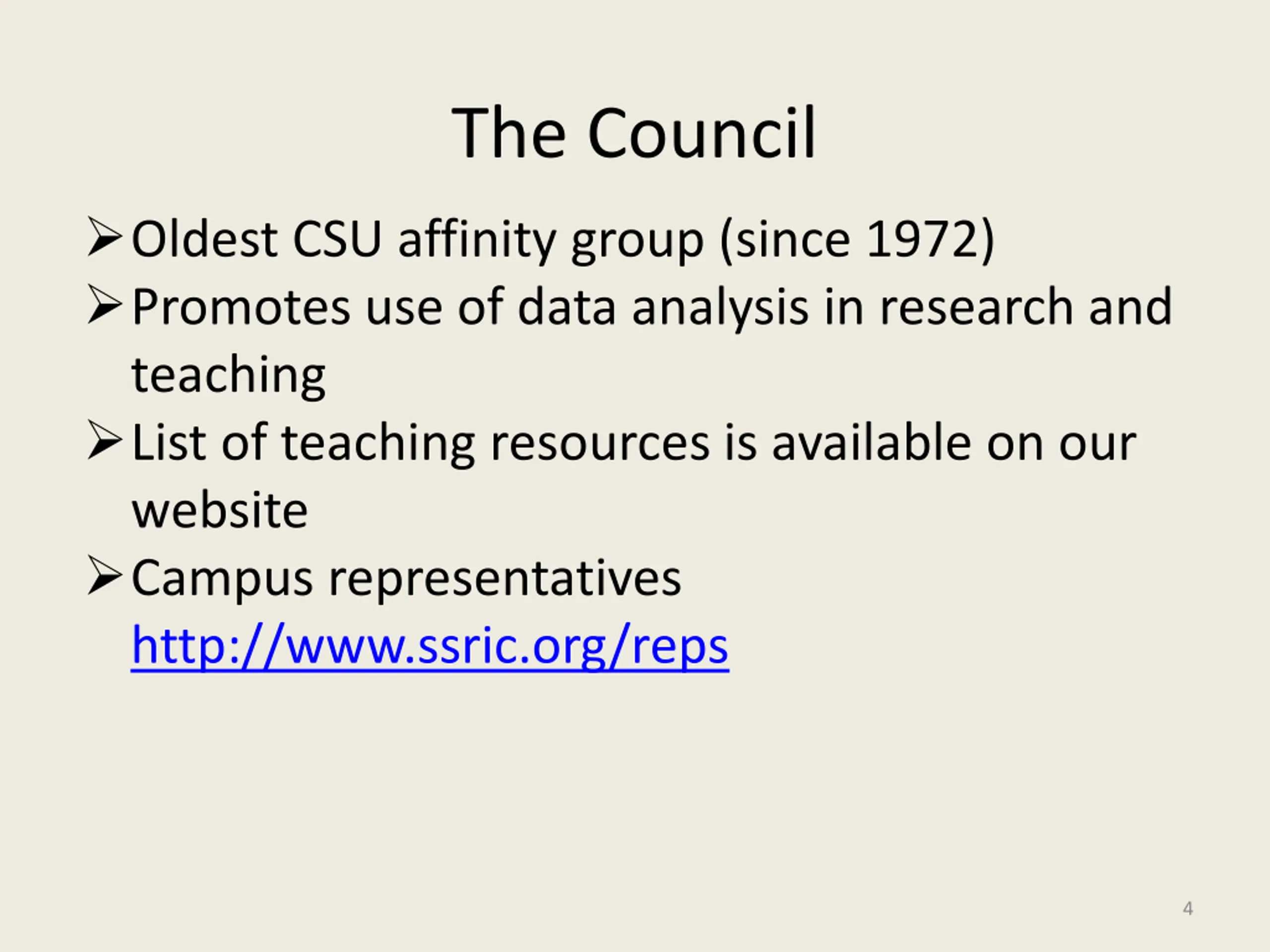 The Council

➢ Oldest CSU affinity group (since 1972)
➢ Promotes use of data analysis in research and teaching
➢ List of teaching resources is available on our website
➢ Campus representatives http://www.ssric.org/reps

4